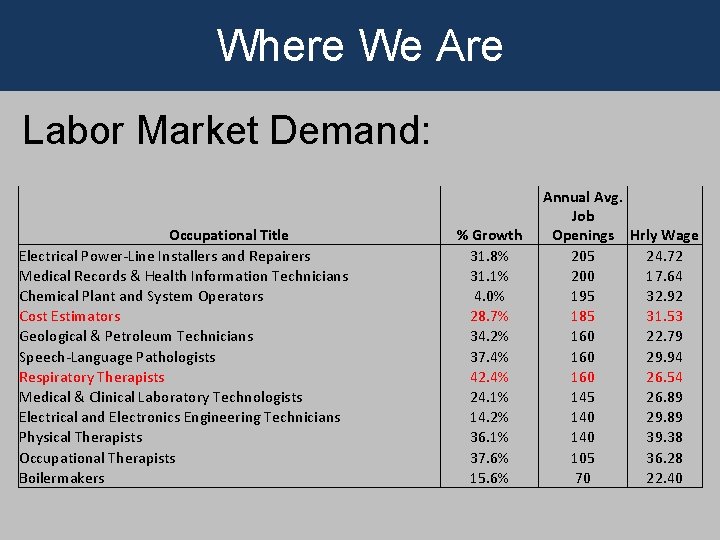 Where We Are

Labor Market Demand:

| Occupational Title | % Growth | Annual Avg. Job Openings | Hrly Wage |
|---|---|---|---|
| Electrical Power-Line Installers and Repairers | 31.8% | 205 | 24.72 |
| Medical Records & Health Information Technicians | 31.1% | 200 | 17.64 |
| Chemical Plant and System Operators | 4.0% | 195 | 32.92 |
| Cost Estimators | 28.7% | 185 | 31.53 |
| Geological & Petroleum Technicians | 34.2% | 160 | 22.79 |
| Speech-Language Pathologists | 37.4% | 160 | 29.94 |
| Respiratory Therapists | 42.4% | 160 | 26.54 |
| Medical & Clinical Laboratory Technologists | 24.1% | 145 | 26.89 |
| Electrical and Electronics Engineering Technicians | 14.2% | 140 | 29.89 |
| Physical Therapists | 36.1% | 140 | 39.38 |
| Occupational Therapists | 37.6% | 105 | 36.28 |
| Boilermakers | 15.6% | 70 | 22.40 |